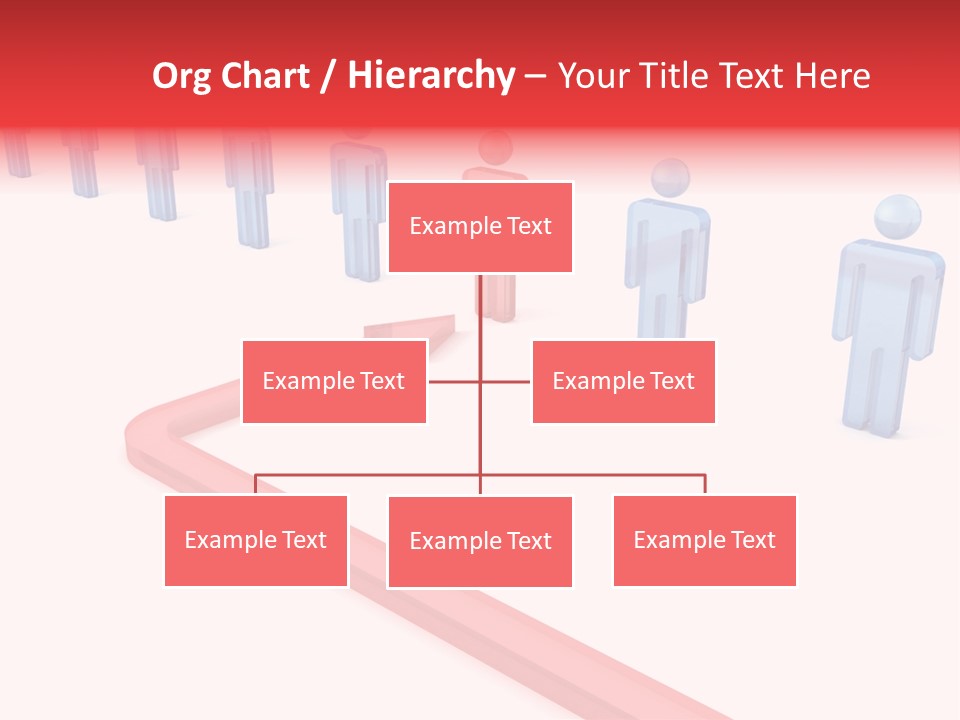 Org Chart / Hierarchy – Your Title Text Here

Example Text

Example Text

Example Text

Example Text

Example Text

Example Text